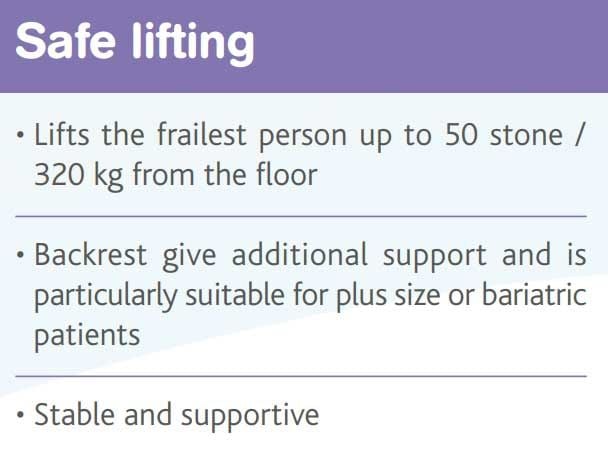 Safe lifting

• Lifts the frailest person up to 50 stone / 320 kg from the floor

• Backrest give additional support and is particularly suitable for plus size or bariatric patients

• Stable and supportive